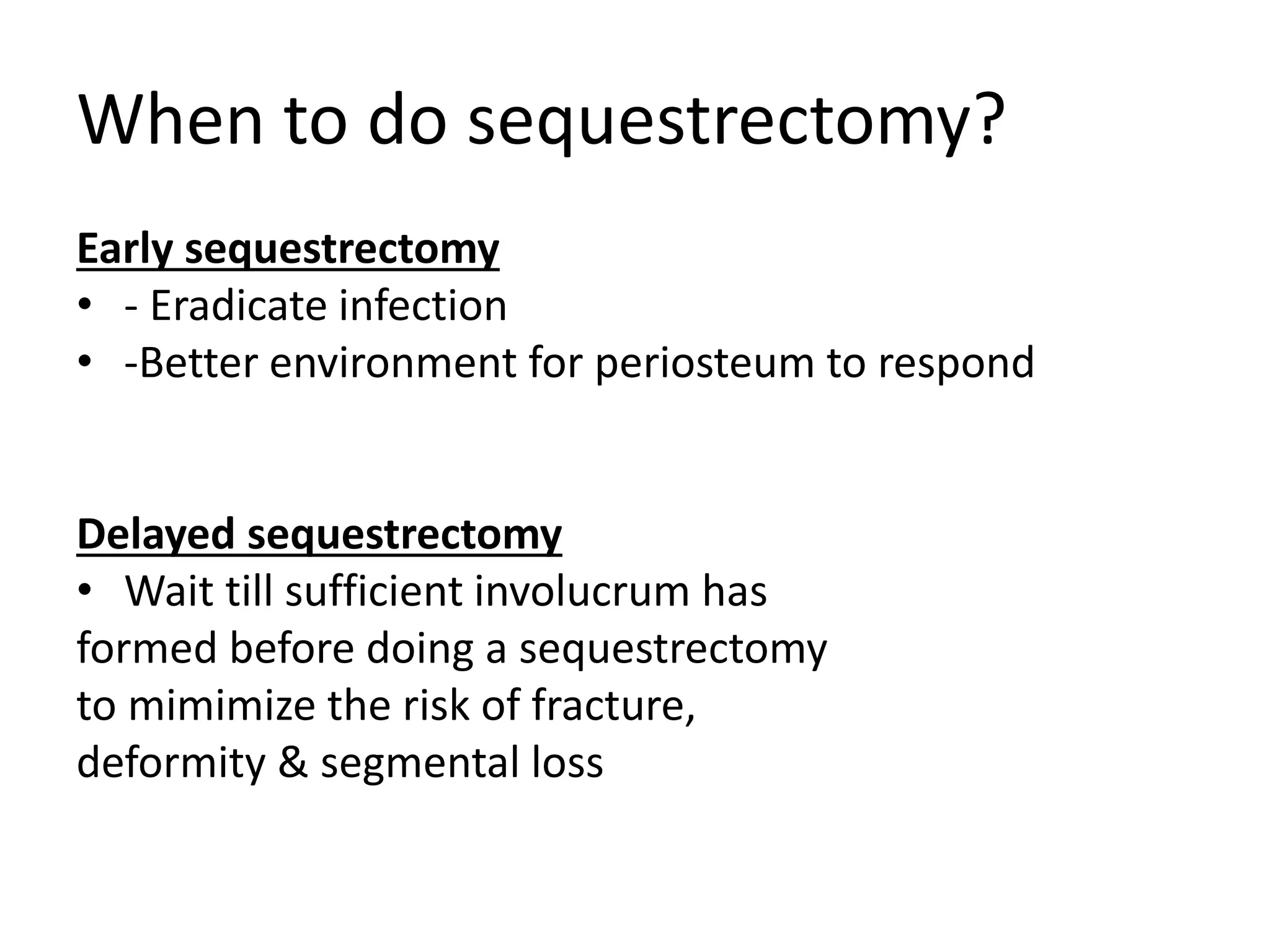 When to do sequestrectomy?

Early sequestrectomy
• - Eradicate infection
• -Better environment for periosteum to respond

Delayed sequestrectomy
• Wait till sufficient involucrum has formed before doing a sequestrectomy to mimimize the risk of fracture, deformity & segmental loss